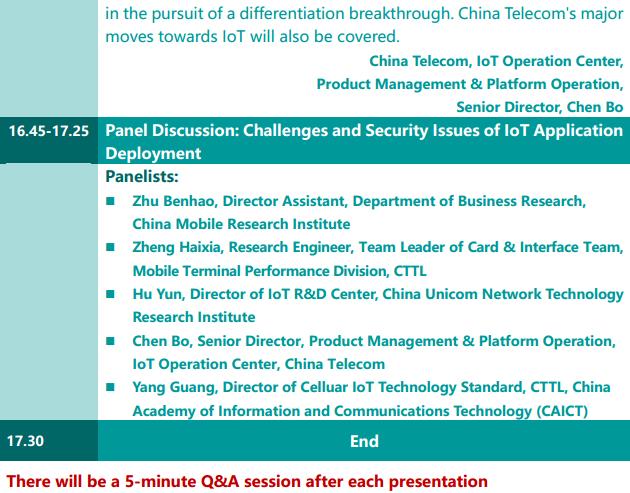 in the pursuit of a differentiation breakthrough. China Telecom's major moves towards IoT will also be covered.

China Telecom, IoT Operation Center,
Product Management & Platform Operation,
Senior Director, Chen Bo

16.45-17.25 Panel Discussion: Challenges and Security Issues of IoT Application Deployment

Panelists:

■ Zhu Benhao, Director Assistant, Department of Business Research, China Mobile Research Institute

■ Zheng Haixia, Research Engineer, Team Leader of Card & Interface Team, Mobile Terminal Performance Division, CTTL

■ Hu Yun, Director of IoT R&D Center, China Unicom Network Technology Research Institute

■ Chen Bo, Senior Director, Product Management & Platform Operation, IoT Operation Center, China Telecom

■ Yang Guang, Director of Celluar IoT Technology Standard, CTTL, China Academy of Information and Communications Technology (CAICT)

17.30 End

There will be a 5-minute Q&A session after each presentation